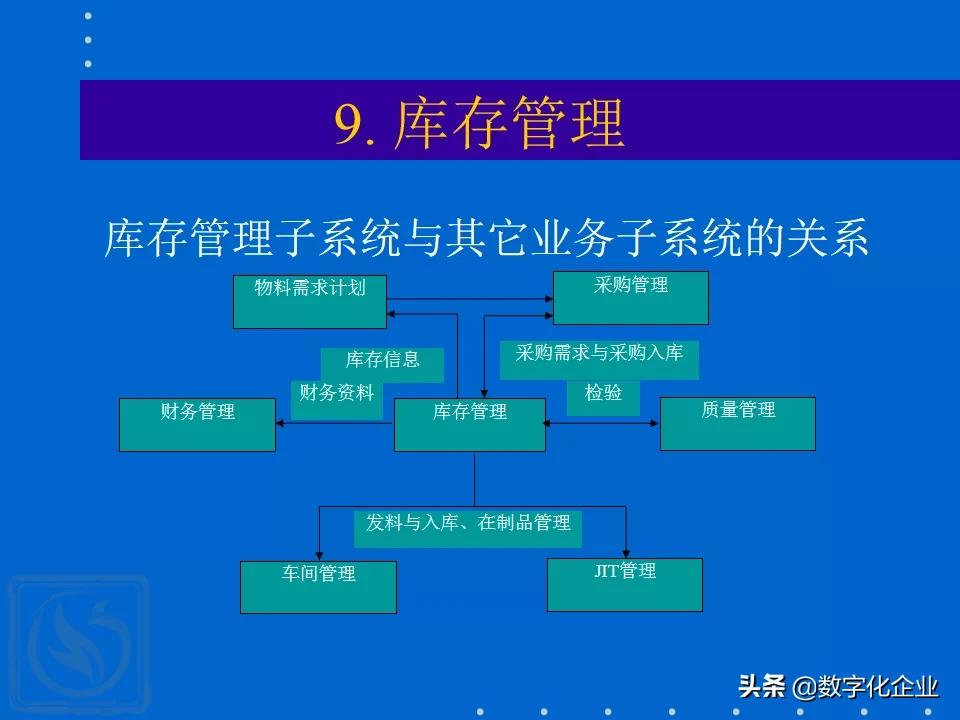 9. 库存管理

库存管理子系统与其它业务子系统的关系

物料需求计划

采购管理

库存信息

采购需求与采购入库

财务资料

检验

财务管理

库存管理

质量管理

发料与入库、在制品管理

车间管理

JIT管理

头条 @数字化企业